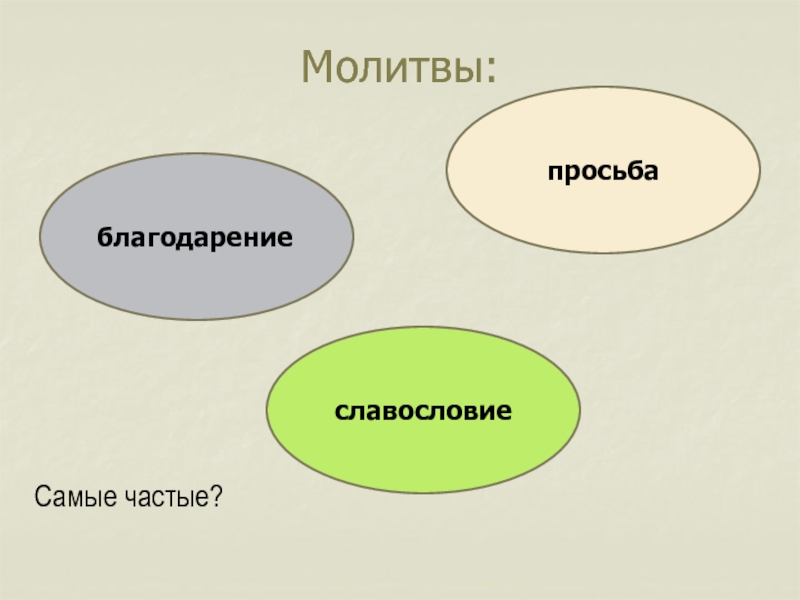 Молитвы:

просьба

благодарение

славословие

Самые частые?